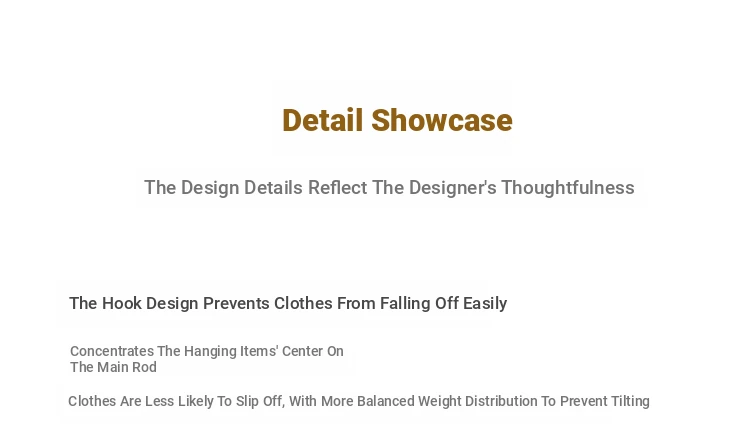 Detail Showcase

The Design Details Reflect The Designer's Thoughtfulness

The Hook Design Prevents Clothes From Falling Off Easily

Concentrates The Hanging Items' Center On The Main Rod

Clothes Are Less Likely To Slip Off, With More Balanced Weight Distribution To Prevent Tilting